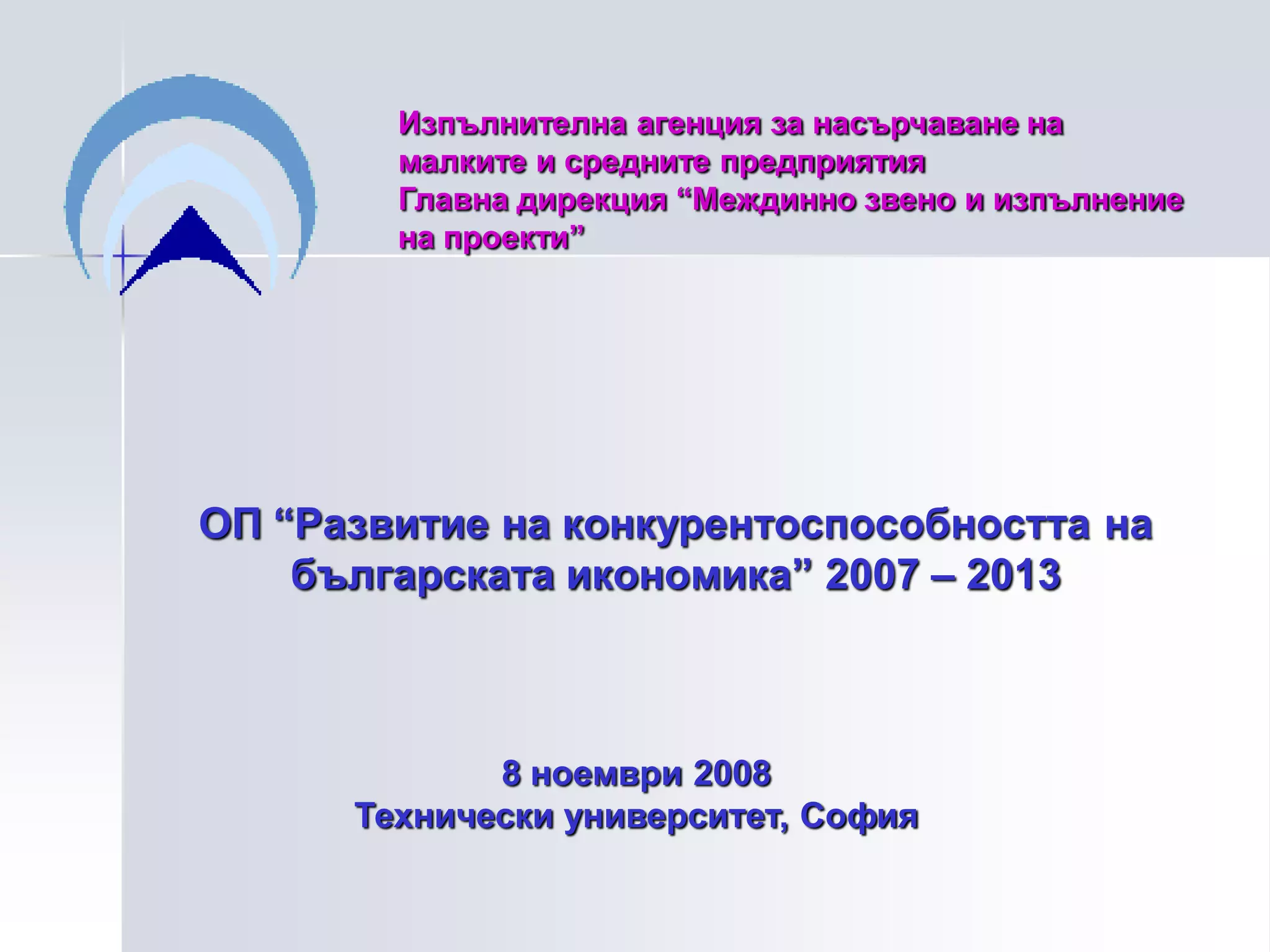 Изпълнителна агенция за насърчаване на малките и средните предприятия
Главна дирекция “Междинно звено и изпълнение на проекти”

ОП “Развитие на конкурентоспособността на българската икономика” 2007 – 2013

8 ноември 2008
Технически университет, София